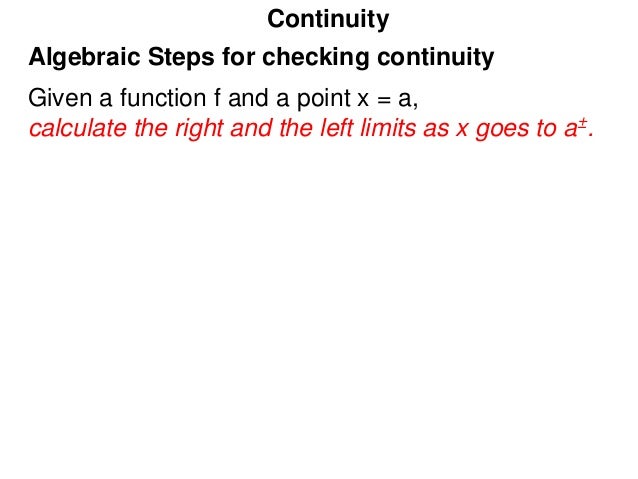 Continuity

Algebraic Steps for checking continuity

Given a function f and a point x = a,
calculate the right and the left limits as x goes to $a^{\pm}$.